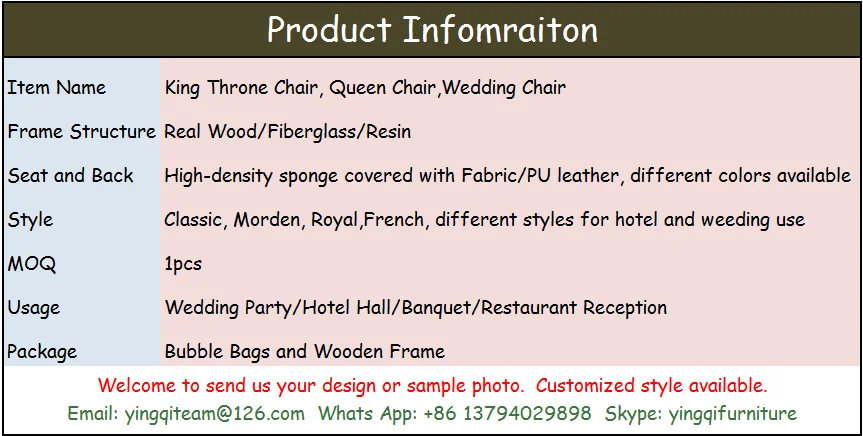 Product Infomraiton

| Item Name | King Throne Chair, Queen Chair,Wedding Chair |
|---|---|
| Frame Structure | Real Wood/Fiberglass/Resin |
| Seat and Back | High-density sponge covered with Fabric/PU leather, different colors available |
| Style | Classic, Morden, Royal,French, different styles for hotel and weeding use |
| MOQ | 1pcs |
| Usage | Wedding Party/Hotel Hall/Banquet/Restaurant Reception |
| Package | Bubble Bags and Wooden Frame |

Welcome to send us your design or sample photo. Customized style available.

Email: yingqiteam@126.com Whats App: +86 13794029898 Skype: yingqifurniture